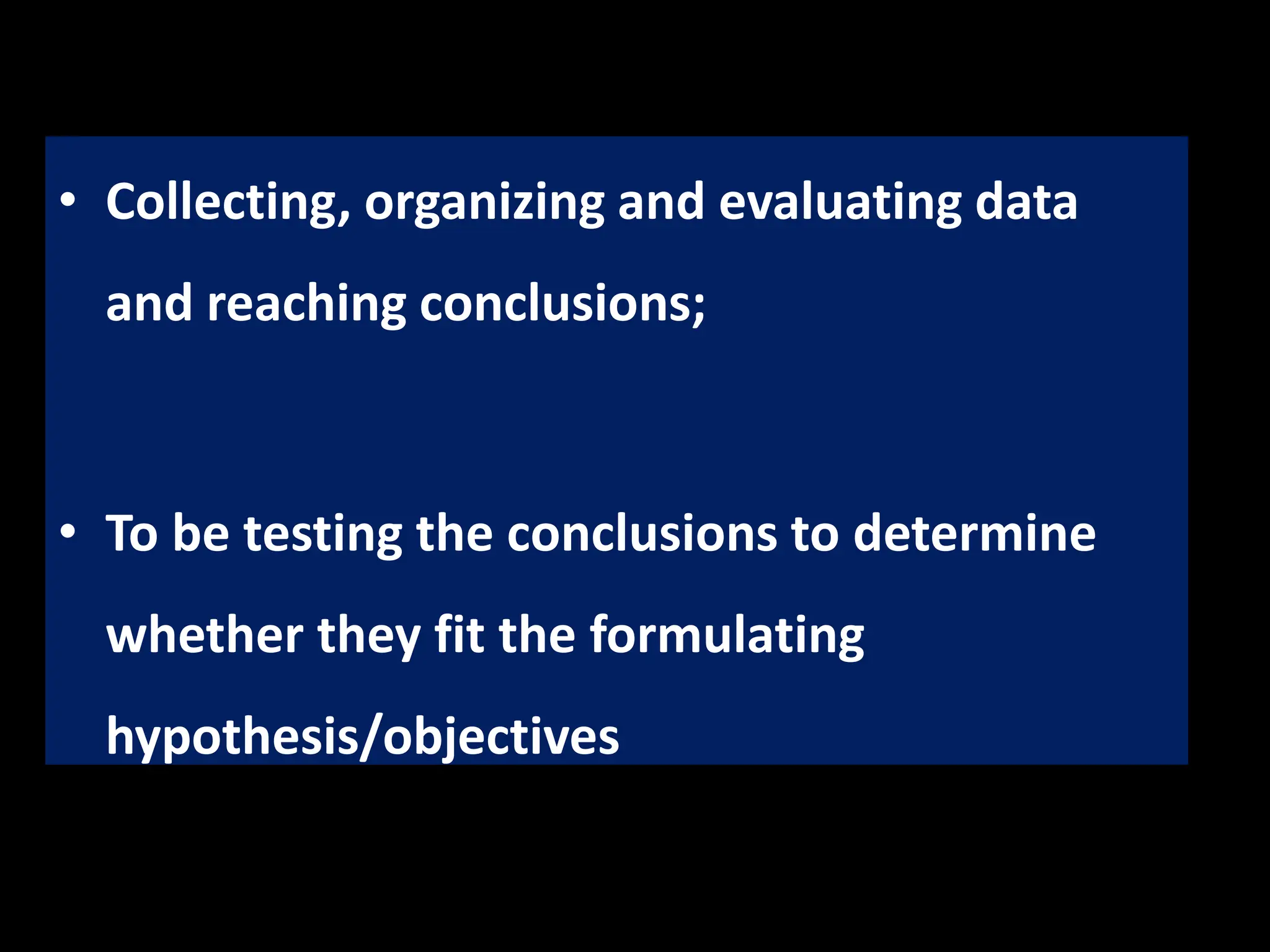 • Collecting, organizing and evaluating data and reaching conclusions;

• To be testing the conclusions to determine whether they fit the formulating hypothesis/objectives